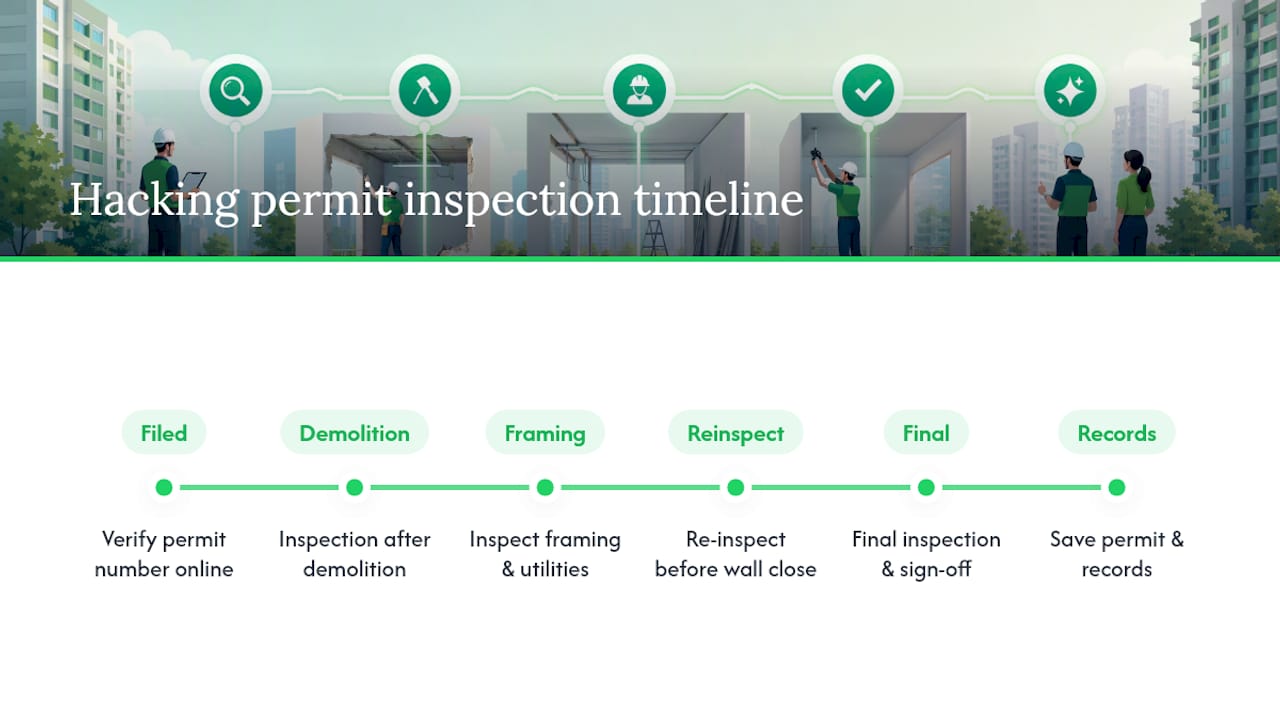 Hacking permit inspection timeline

Filed
Verify permit number online

Demolition
Inspection after demolition

Framing
Inspect framing & utilities

Reinspect
Re-inspect before wall close

Final
Final inspection & sign-off

Records
Save permit & records